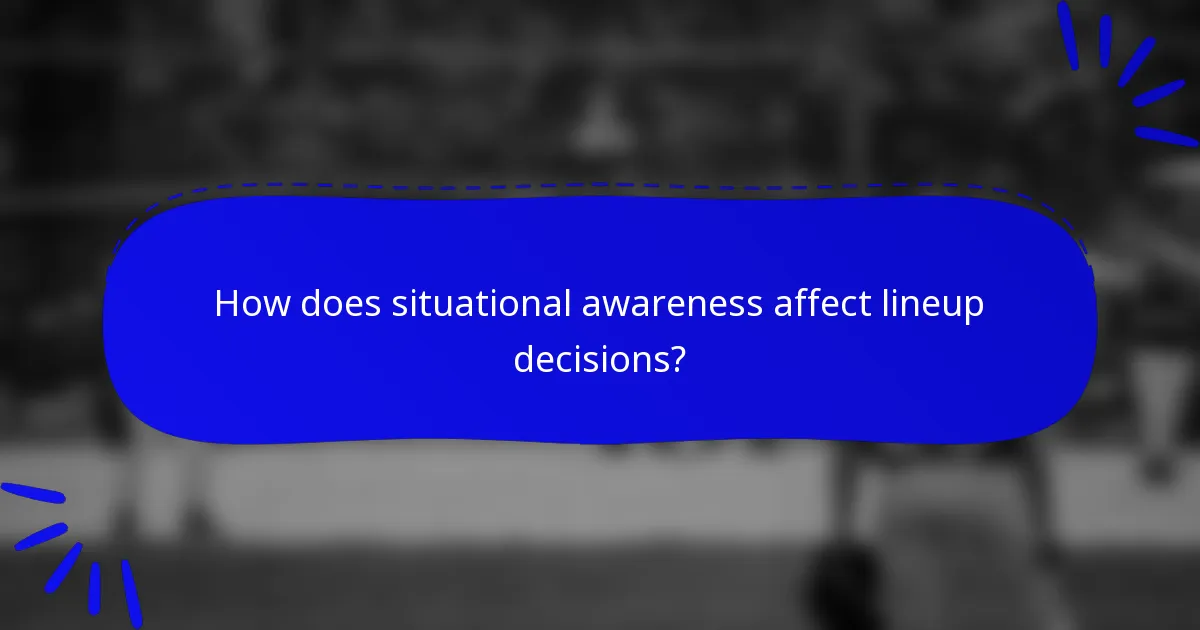 How does situational awareness affect lineup decisions?